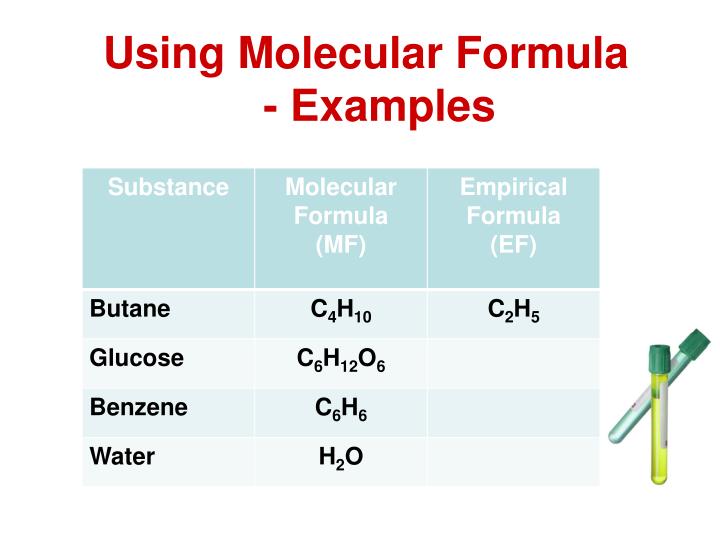 Using Molecular Formula
- Examples

| Substance | Molecular Formula (MF) | Empirical Formula (EF) |
|---|---|---|
| Butane | $C_4H_{10}$ | $C_2H_5$ |
| Glucose | $C_6H_{12}O_6$ | |
| Benzene | $C_6H_6$ | |
| Water | $H_2O$ | |